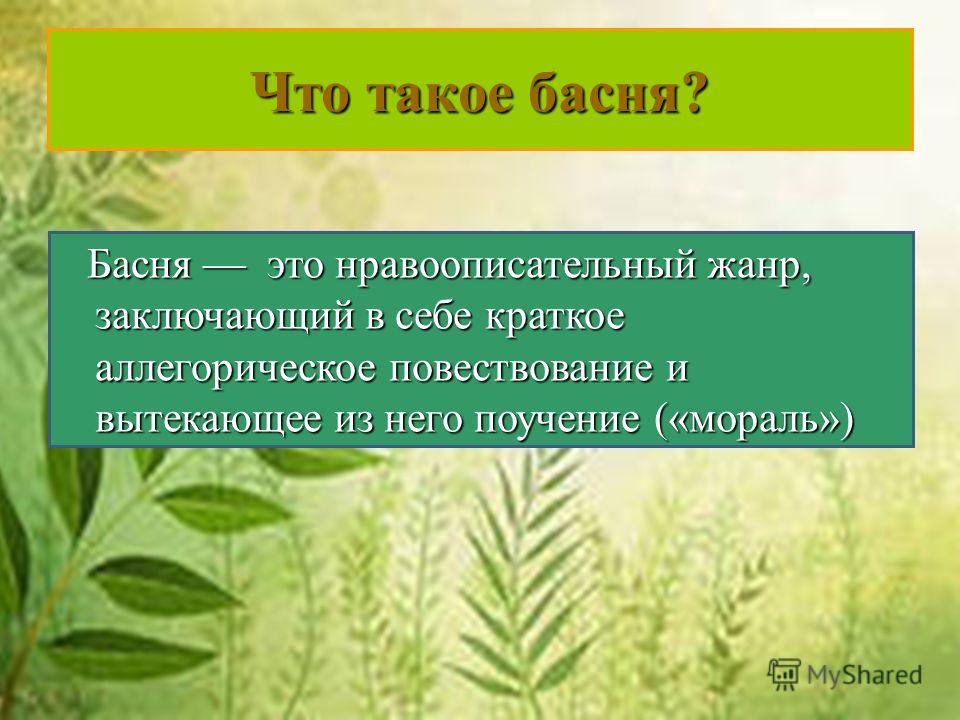 Что такое басня?

Басня — это нравоописательный жанр, заключающий в себе краткое аллегорическое повествование и вытекающее из него поучение («мораль»)

MyShared